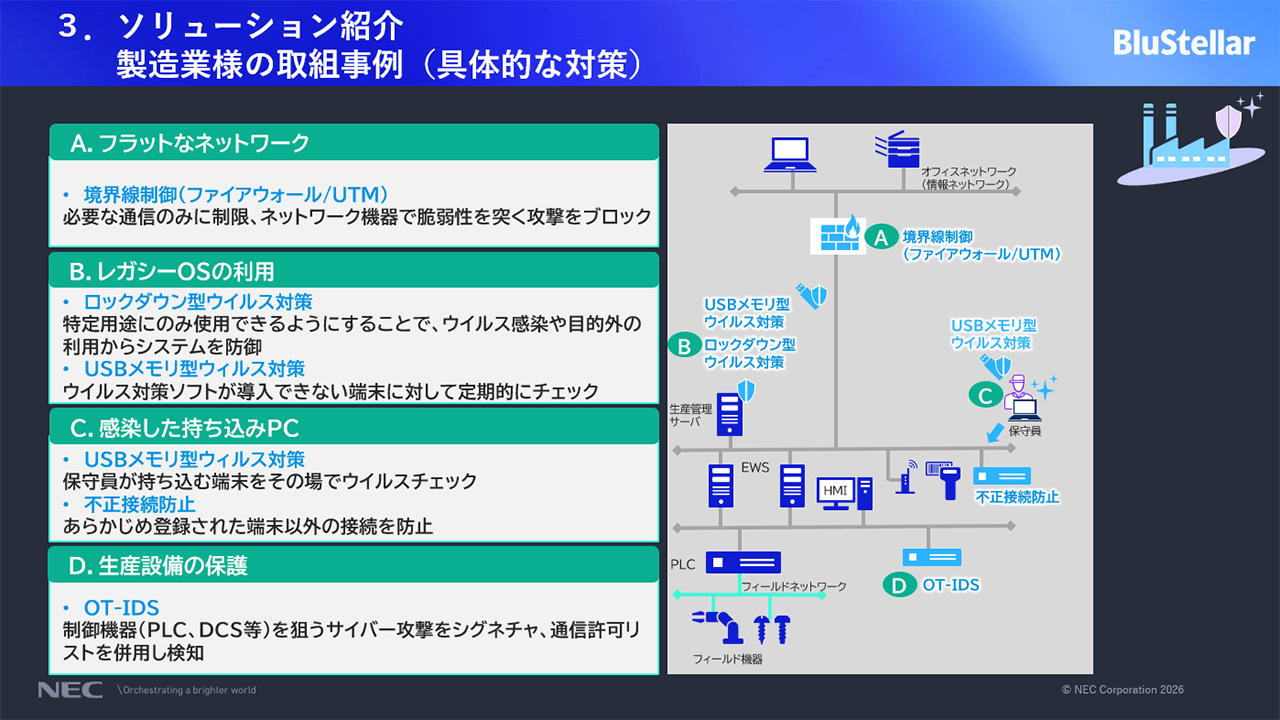 ３．ソリューション紹介
製造業様の取組事例（具体的な対策）

BluStellar

A. フラットなネットワーク

• 境界線制御（ファイアウォール/UTM）
必要な通信のみに制限、ネットワーク機器で脆弱性を突く攻撃をブロック

B. レガシーOSの利用

• ロックダウン型ウイルス対策
特定用途にのみ使用できるようにすることで、ウイルス感染や目的外の利用からシステムを防御
• USBメモリ型ウィルス対策
ウイルス対策ソフトが導入できない端末に対して定期的にチェック

C. 感染した持ち込みPC

• USBメモリ型ウィルス対策
保守員が持ち込む端末をその場でウイルスチェック
• 不正接続防止
あらかじめ登録された端末以外の接続を防止

D. 生産設備の保護

• OT-IDS
制御機器（PLC、DCS等）を狙うサイバー攻撃をシグネチャ、通信許可リストを併用し検知

オフィスネットワーク
（情報ネットワーク）

A 境界線制御
（ファイアウォール/UTM）

USBメモリ型
ウイルス対策

B ロックダウン型
ウイルス対策

USBメモリ型
ウイルス対策

C

保守員

生産管理
サーバ

EWS

HMI

不正接続防止

PLC

フィールドネットワーク

D OT-IDS

フィールド機器

NEC \Orchestrating a brighter world

© NEC Corporation 2026